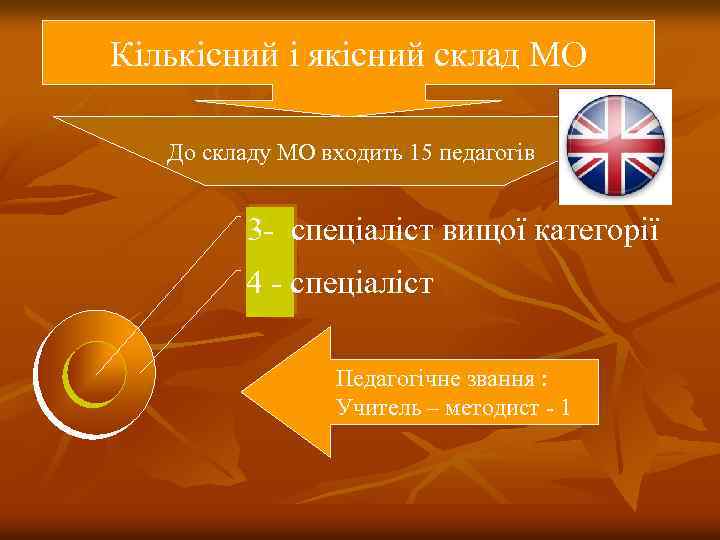 Кількісний і якісний склад МО

До складу МО входить 15 педагогів

3- спеціаліст вищої категорії

4 - спеціаліст

Педагогічне звання :
Учитель – методист - 1